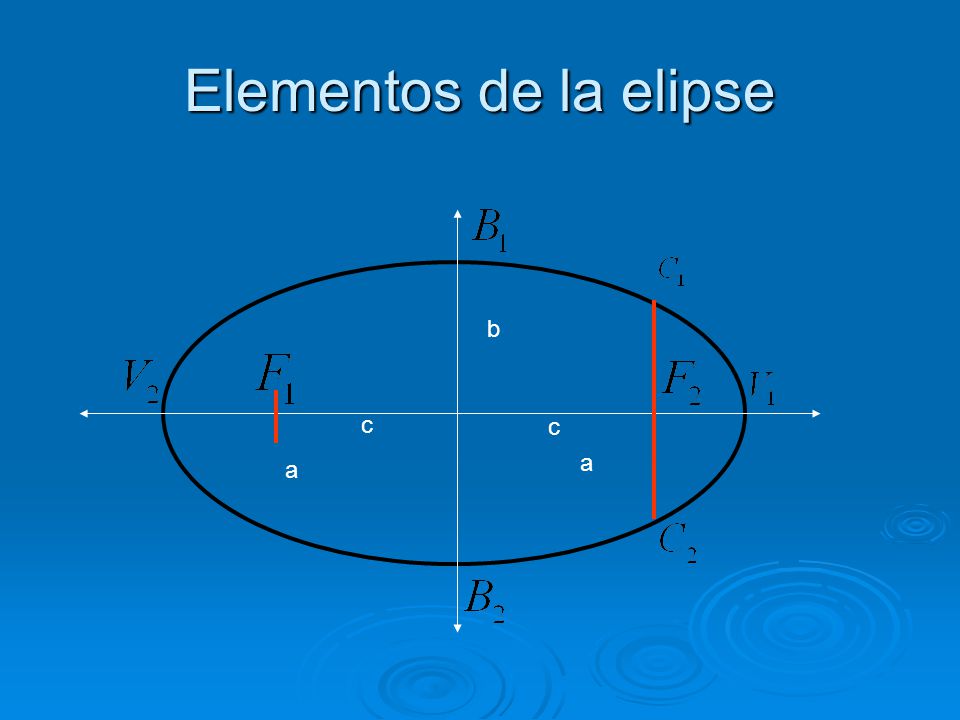 Elementos de la elipse

$B_1$

$C_1$

b

$V_2$

$F_1$

$F_2$

$V_1$

c

c

a

a

$C_2$

$B_2$